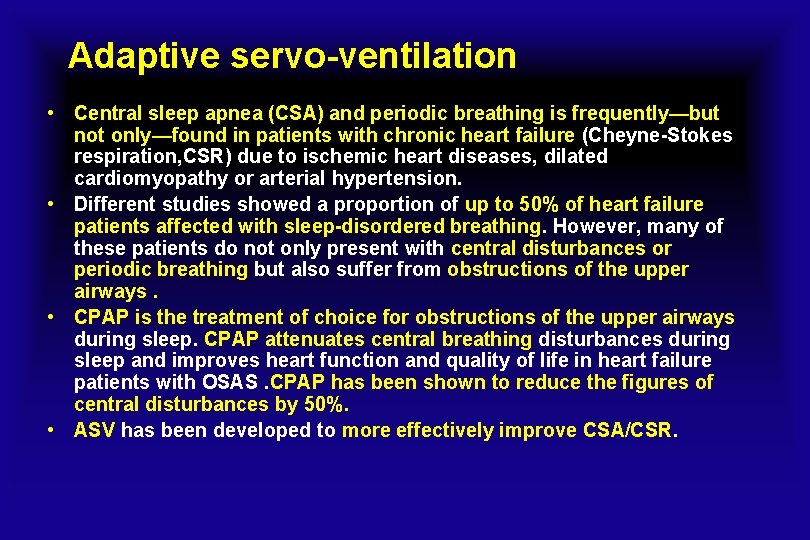 Adaptive servo-ventilation

• Central sleep apnea (CSA) and periodic breathing is frequently—but not only—found in patients with chronic heart failure (Cheyne-Stokes respiration,CSR) due to ischemic heart diseases, dilated cardiomyopathy or arterial hypertension.
• Different studies showed a proportion of up to 50% of heart failure patients affected with sleep-disordered breathing. However, many of these patients do not only present with central disturbances or periodic breathing but also suffer from obstructions of the upper airways .
• CPAP is the treatment of choice for obstructions of the upper airways during sleep. CPAP attenuates central breathing disturbances during sleep and improves heart function and quality of life in heart failure patients with OSAS .CPAP has been shown to reduce the figures of central disturbances by 50%.
• ASV has been developed to more effectively improve CSA/CSR.